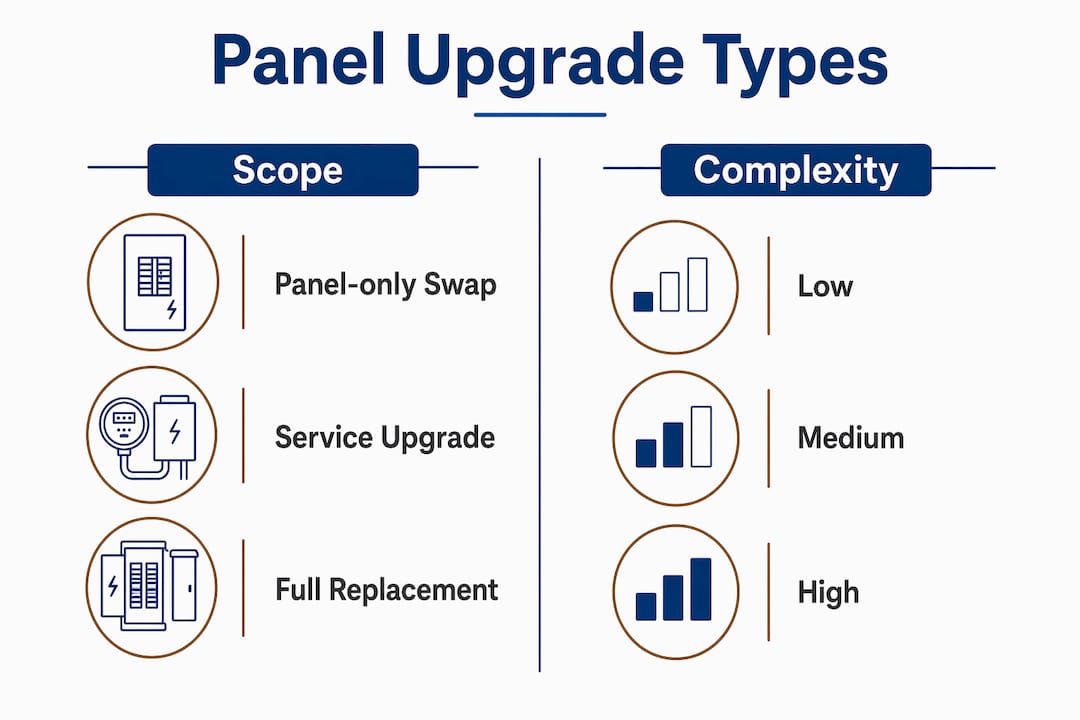 Panel Upgrade Types

Scope

Panel-only Swap

Service Upgrade

Full Replacement

Complexity

Low

Medium

High